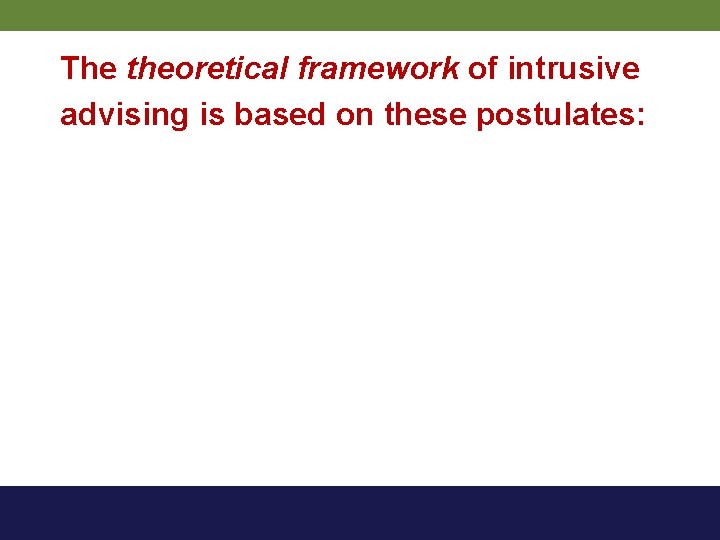 The theoretical framework of intrusive advising is based on these postulates: